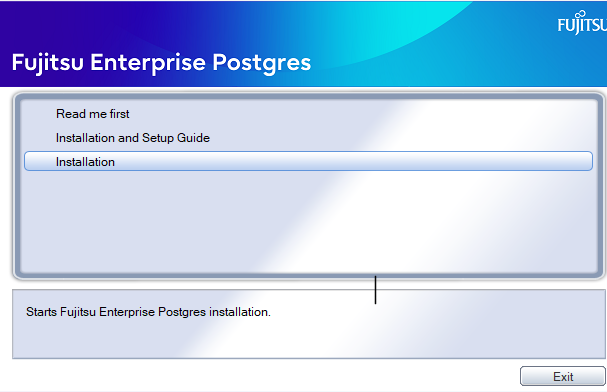 FUJITSU

Fujitsu Enterprise Postgres

Read me first

Installation and Setup Guide

Installation

Starts Fujitsu Enterprise Postgres installation.

Exit